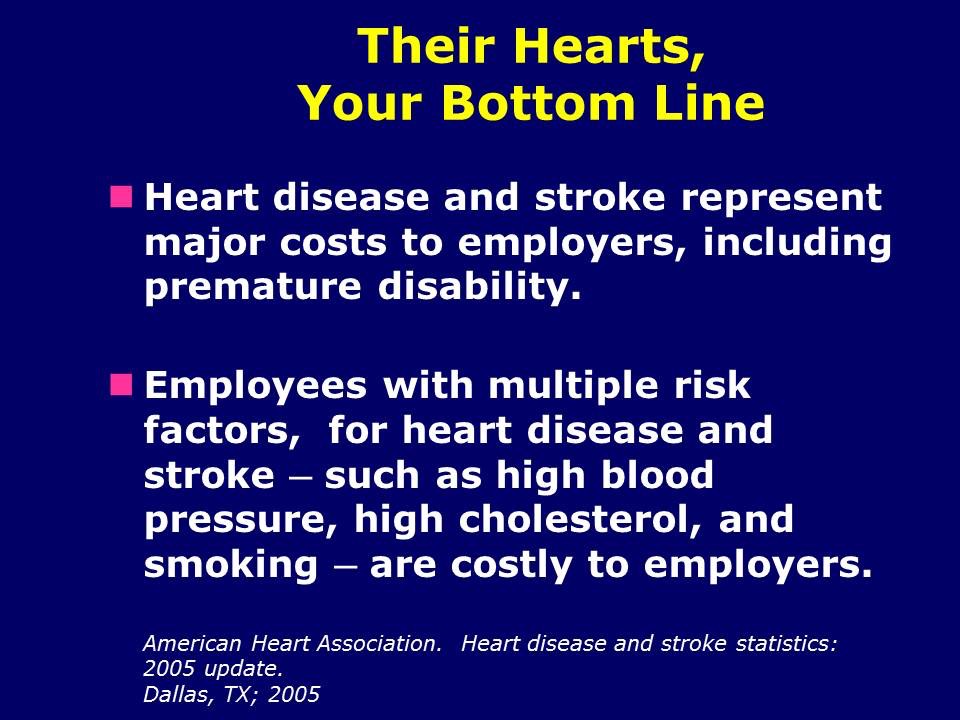 Their Hearts, Your Bottom Line

Heart disease and stroke represent major costs to employers, including premature disability.

Employees with multiple risk factors, for heart disease and stroke – such as high blood pressure, high cholesterol, and smoking – are costly to employers.

American Heart Association. Heart disease and stroke statistics: 2005 update.
Dallas, TX; 2005